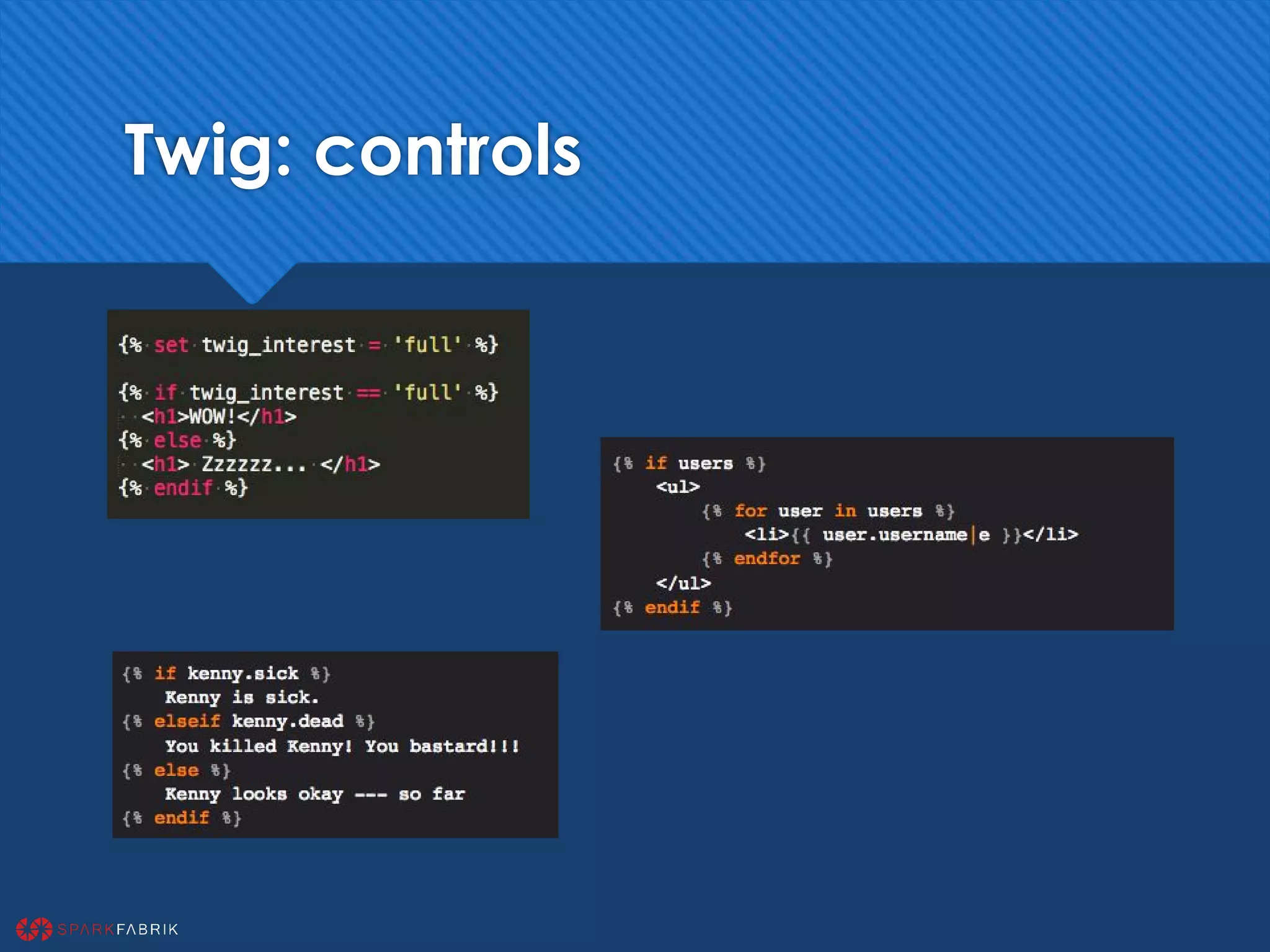 Twig: controls

{% set twig_interest = 'full' %}

{% if twig_interest == 'full' %}
<h1>WOW!</h1>
{% else %}
<h1> Zzzzzz... </h1>
{% endif %}

{% if users %}
<ul>
{% for user in users %}
<li>{{ user.username|e }}</li>
{% endfor %}
</ul>
{% endif %}

{% if kenny.sick %}
Kenny is sick.
{% elseif kenny.dead %}
You killed Kenny! You bastard!!!
{% else %}
Kenny looks okay --- so far
{% endif %}

SPARKFABRIK